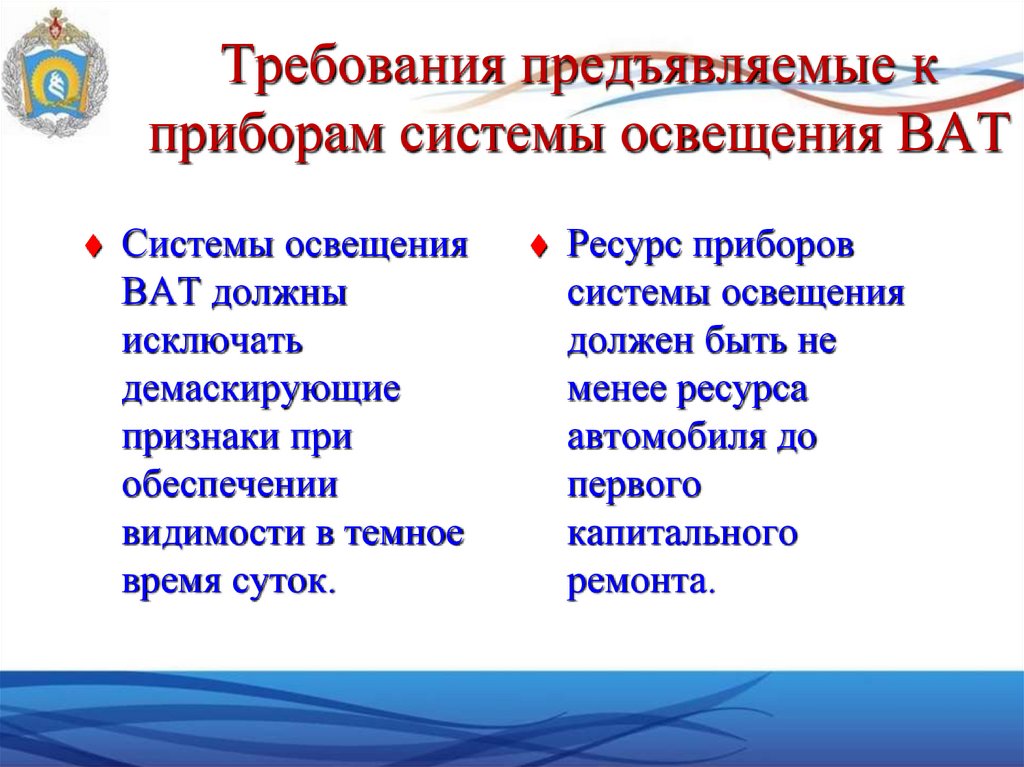 Требования предъявляемые к приборам системы освещения ВАТ

♦ Системы освещения ВАТ должны исключать демаскирующие признаки при обеспечении видимости в темное время суток.

♦ Ресурс приборов системы освещения должен быть не менее ресурса автомобиля до первого капитального ремонта.